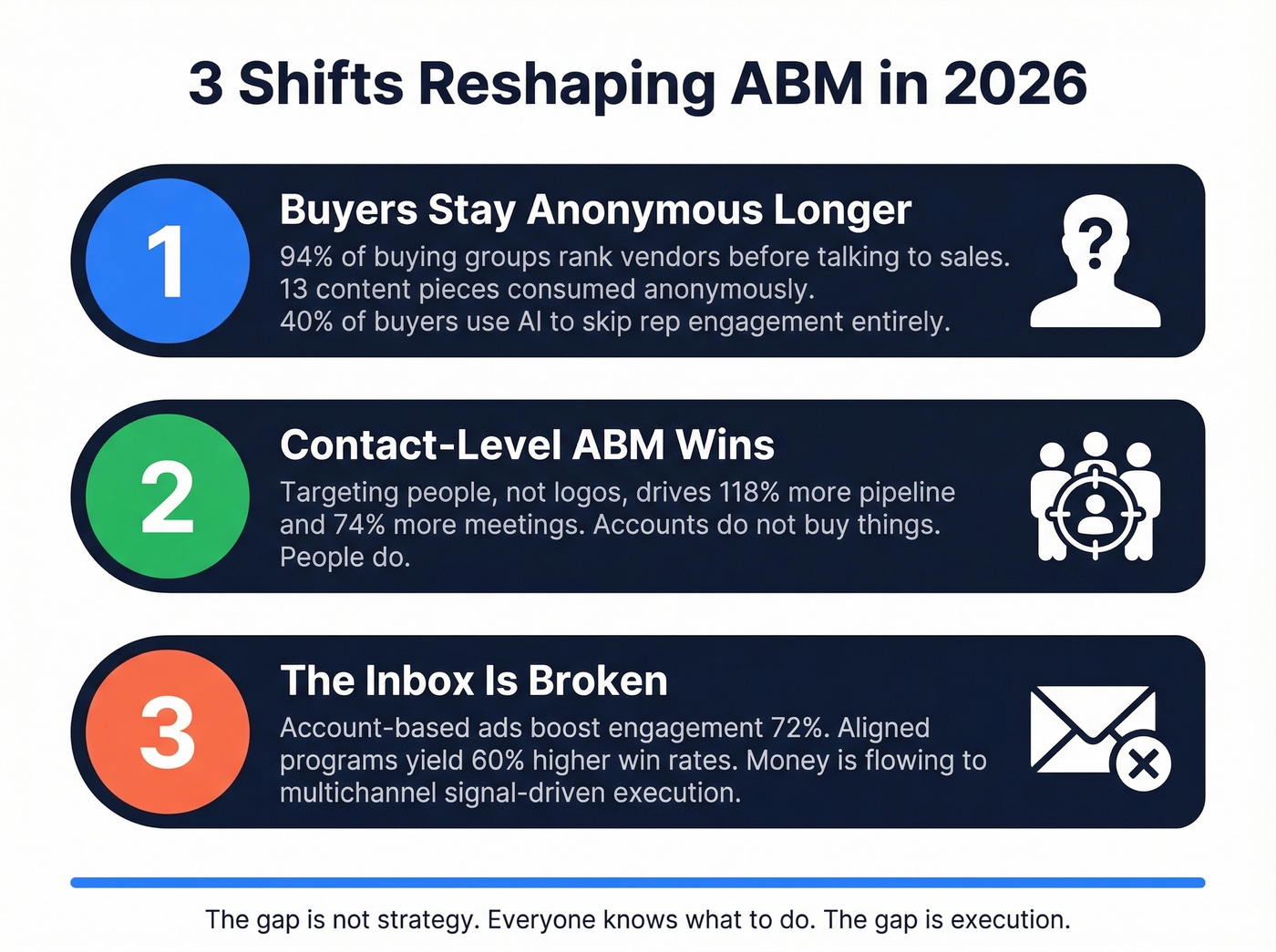 3 Shifts Reshaping ABM in 2026

1

Buyers Stay Anonymous Longer

94% of buying groups rank vendors before talking to sales.
13 content pieces consumed anonymously.
40% of buyers use AI to skip rep engagement entirely.

?

2

Contact-Level ABM Wins

Targeting people, not logos, drives 118% more pipeline and 74% more meetings. Accounts do not buy things. People do.

3

The Inbox Is Broken

Account-based ads boost engagement 72%. Aligned programs yield 60% higher win rates. Money is flowing to multichannel signal-driven execution.

The gap is not strategy. Everyone knows what to do. The gap is execution.